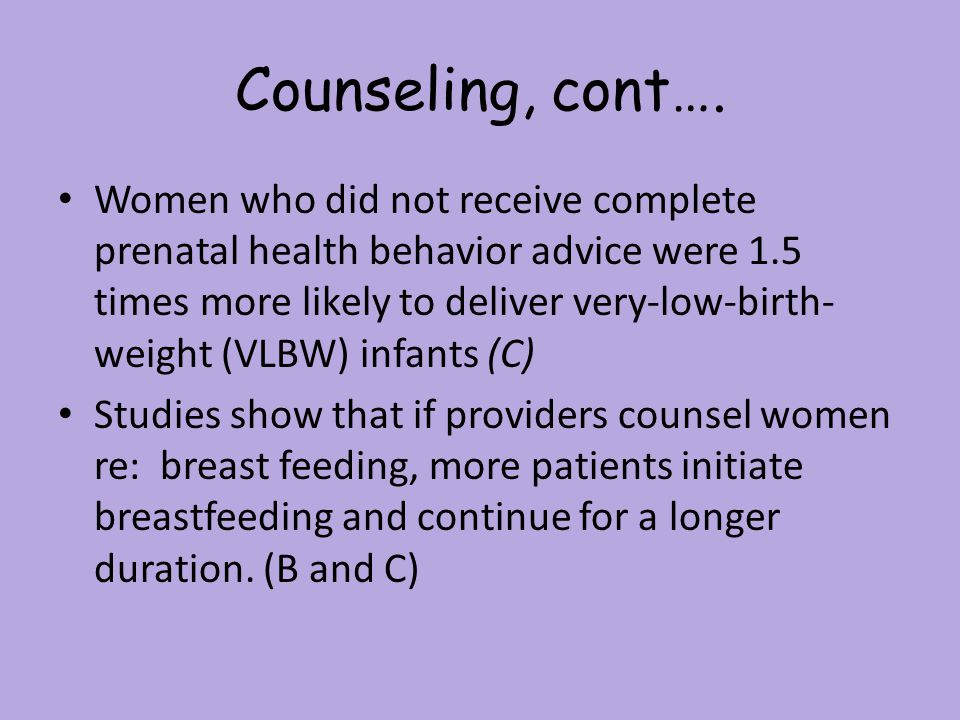 Counseling, cont….

• Women who did not receive complete prenatal health behavior advice were 1.5 times more likely to deliver very-low-birth-weight (VLBW) infants (C)

• Studies show that if providers counsel women re: breast feeding, more patients initiate breastfeeding and continue for a longer duration. (B and C)